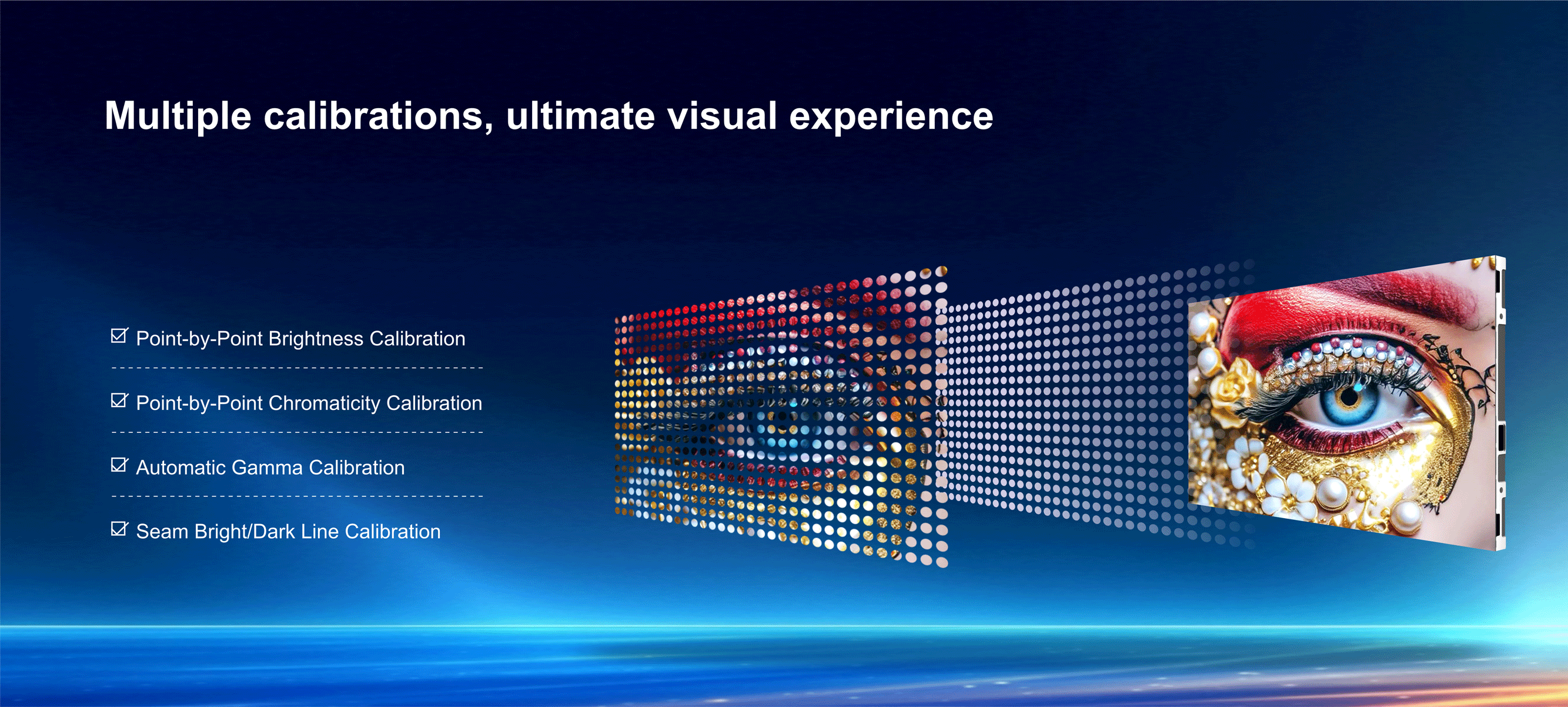 Multiple calibrations, ultimate visual experience

☑ Point-by-Point Brightness Calibration

☑ Point-by-Point Chromaticity Calibration

☑ Automatic Gamma Calibration

☑ Seam Bright/Dark Line Calibration